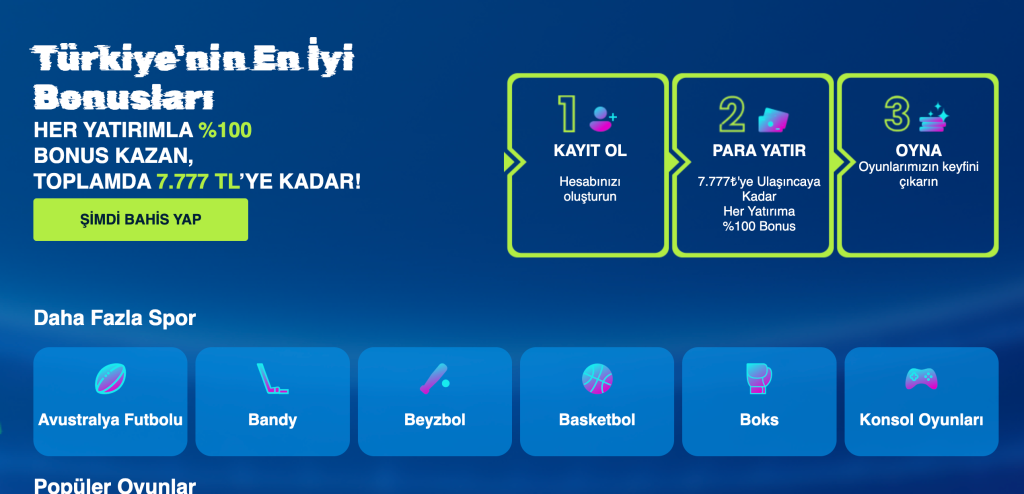 Türkiye'nin En İyi Bonusları

HER YATIRIMLA %100 BONUS KAZAN, TOPLAMDA 7.777 TL'YE KADAR!

ŞİMDİ BAHİS YAP

1
KAYIT OL
Hesabınızı oluşturun

2
PARA YATIR
7.777₺'ye Ulaşıncaya Kadar Her Yatırıma %100 Bonus

3
OYNA
Oyunlarımızın keyfini çıkarın

Daha Fazla Spor

Avustralya Futbolu

Bandy

Beyzbol

Basketbol

Boks

Konsol Oyunları

Popüler Oyunlar